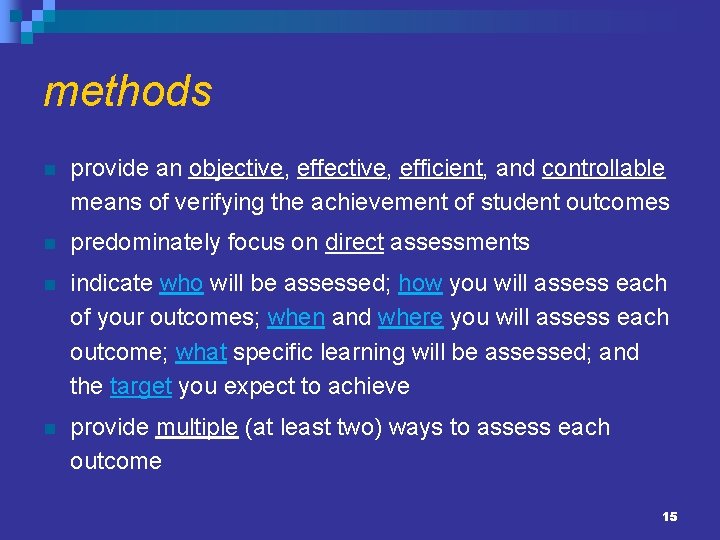 methods

- provide an objective, effective, efficient, and controllable means of verifying the achievement of student outcomes
- predominately focus on direct assessments
- indicate who will be assessed; how you will assess each of your outcomes; when and where you will assess each outcome; what specific learning will be assessed; and the target you expect to achieve
- provide multiple (at least two) ways to assess each outcome

15